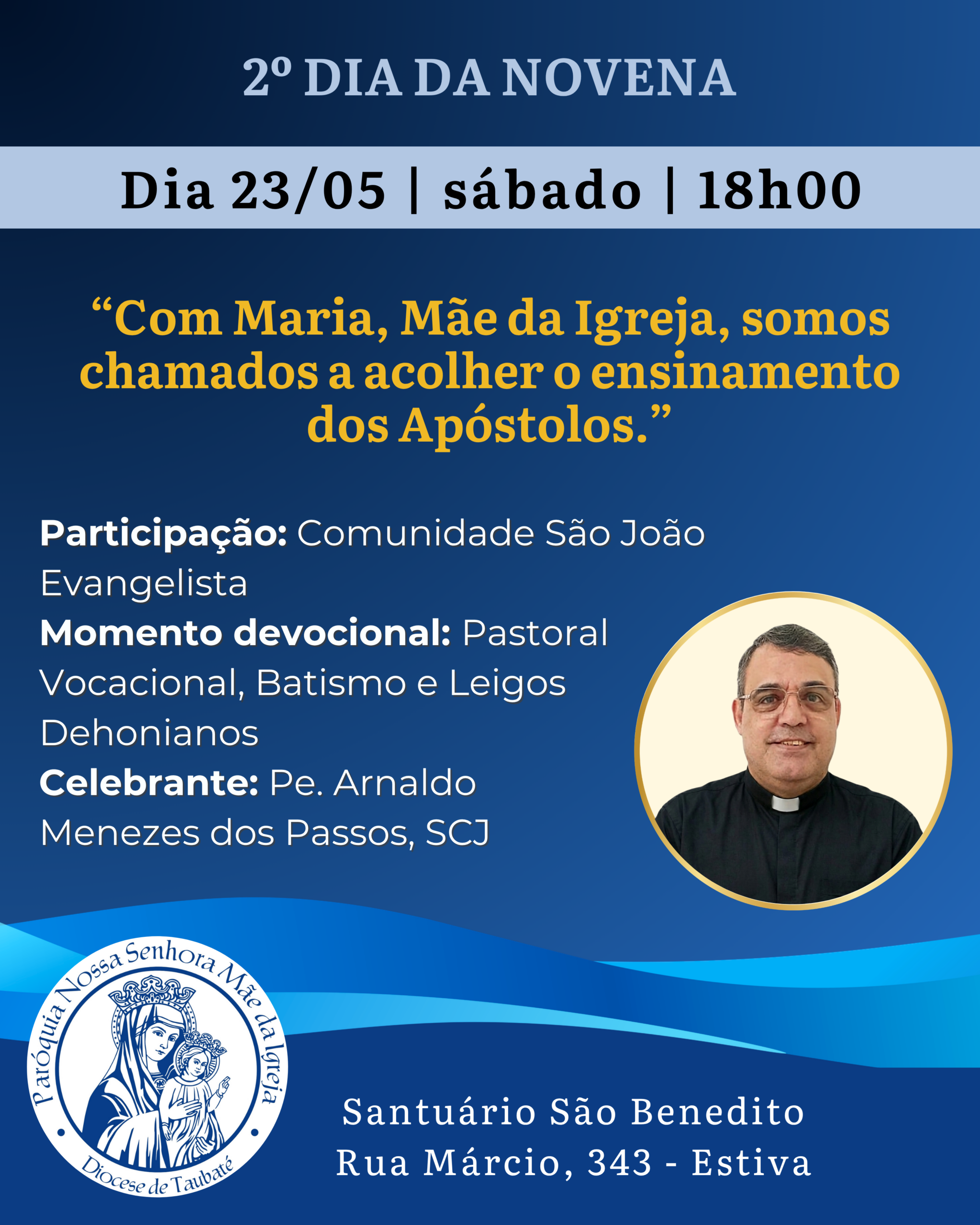 2º DIA DA NOVENA

Dia 23/05 | sábado | 18h00

"Com Maria, Mãe da Igreja, somos chamados a acolher o ensinamento dos Apóstolos."

Participação: Comunidade São João Evangelista
Momento devocional: Pastoral Vocacional, Batismo e Leigos Dehonianos
Celebrante: Pe. Arnaldo Menezes dos Passos, SCJ

Paróquia Nossa Senhora Mãe da Igreja
Diocese de Taubaté

Santuário São Benedito
Rua Márcio, 343 - Estiva